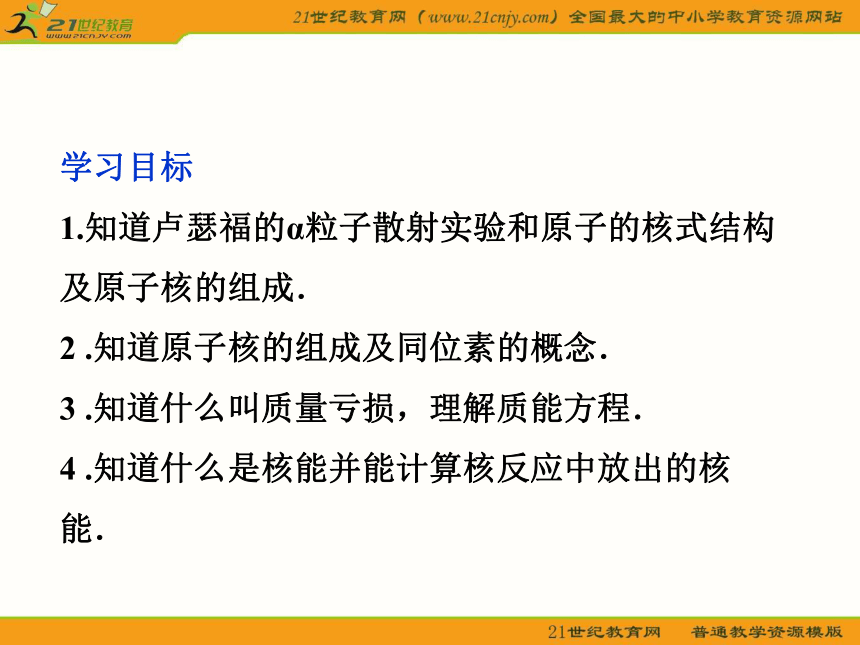 21世纪教育
www.21cnjy.com

21世纪教育网（www.21cnjy.com）全国最大的中小学教育资源网站

学习目标

1.知道卢瑟福的α粒子散射实验和原子的核式结构及原子核的组成.

2 .知道原子核的组成及同位素的概念.

3 .知道什么叫质量亏损，理解质能方程.

4 .知道什么是核能并能计算核反应中放出的核能.

21世纪教育网　普通教学资源模版